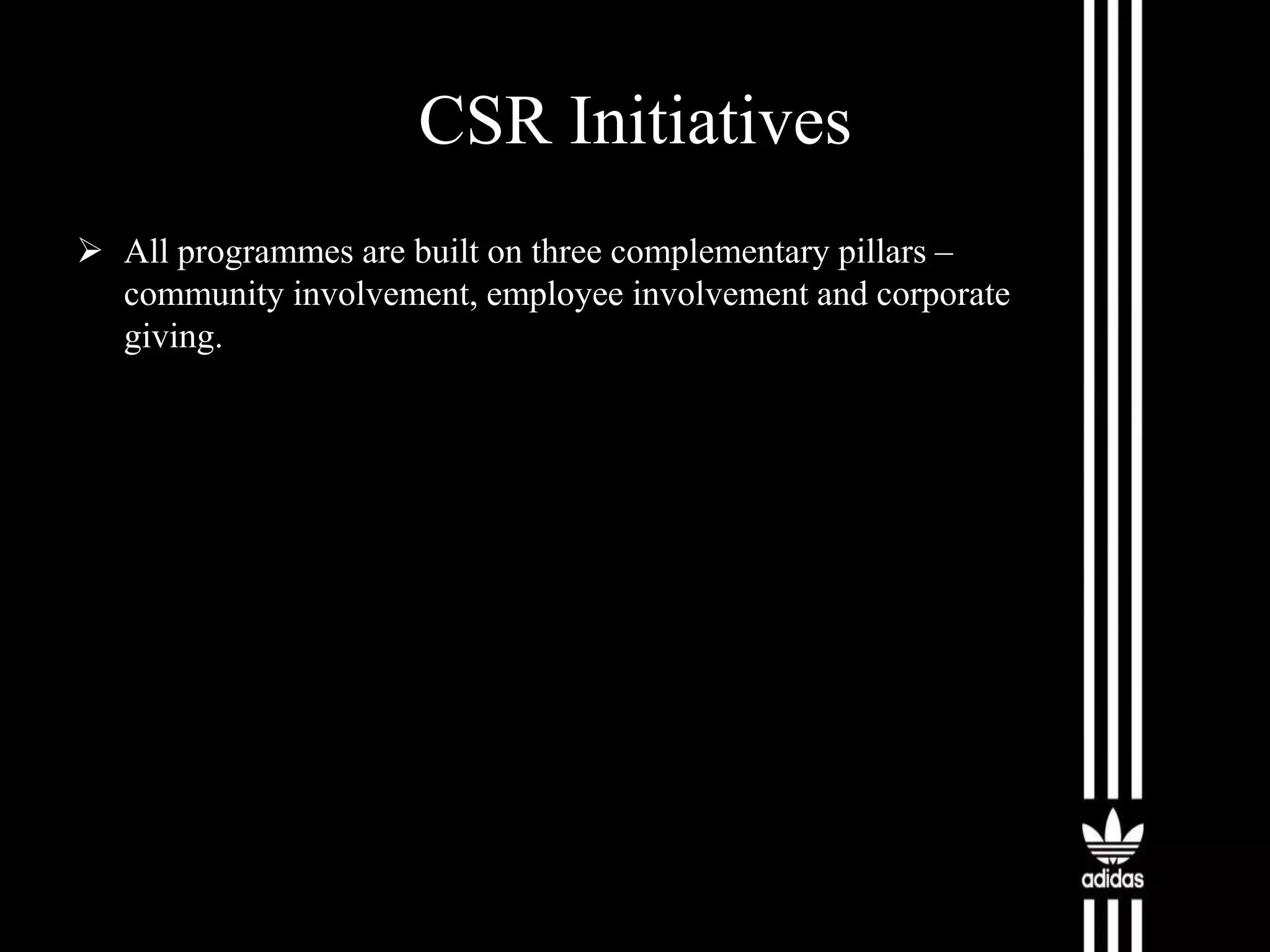 CSR Initiatives

➢ All programmes are built on three complementary pillars – community involvement, employee involvement and corporate giving.

adidas